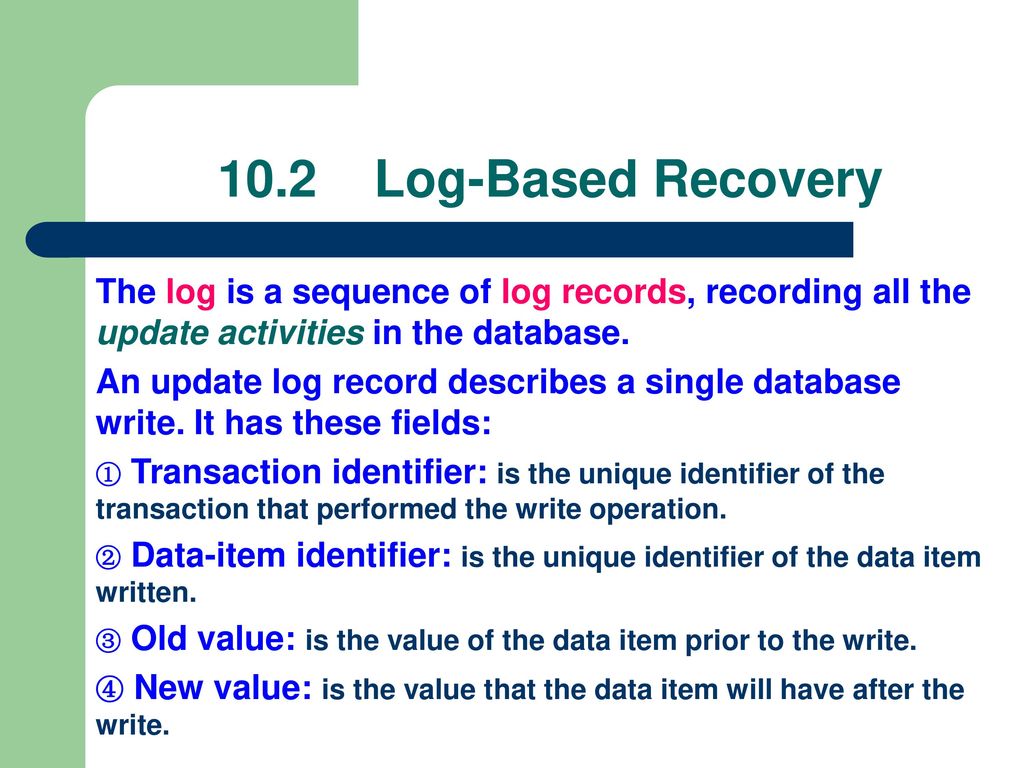 10.2 Log-Based Recovery

The log is a sequence of log records, recording all the update activities in the database.

An update log record describes a single database write. It has these fields:

① Transaction identifier: is the unique identifier of the transaction that performed the write operation.

② Data-item identifier: is the unique identifier of the data item written.

③ Old value: is the value of the data item prior to the write.

④ New value: is the value that the data item will have after the write.